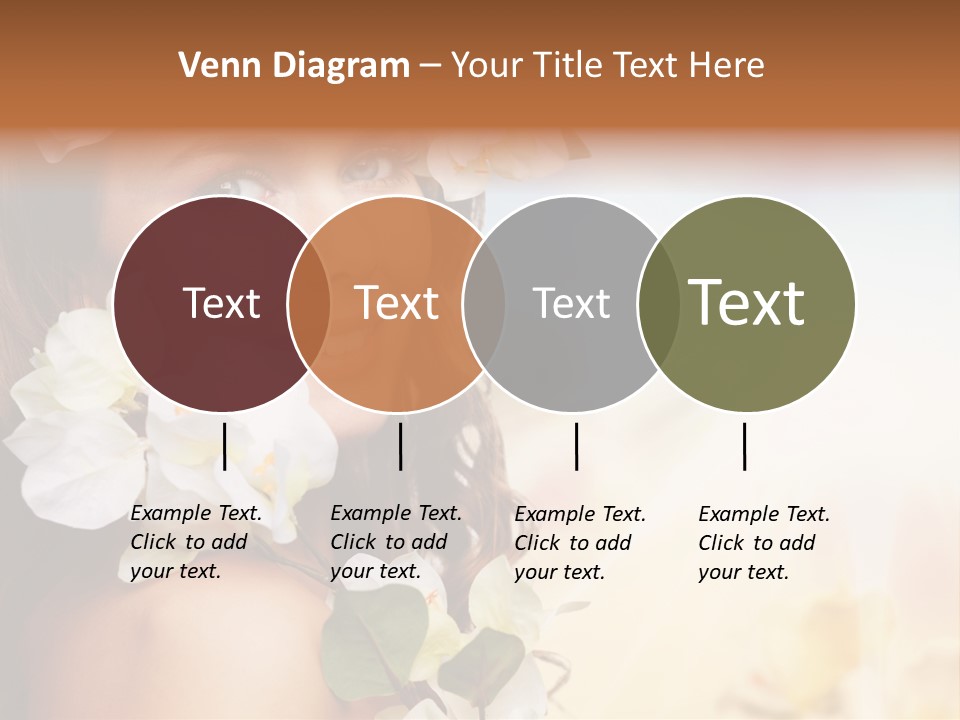 Venn Diagram – Your Title Text Here

Text

Text

Text

Text

Example Text. Click to add your text.

Example Text. Click to add your text.

Example Text. Click to add your text.

Example Text. Click to add your text.